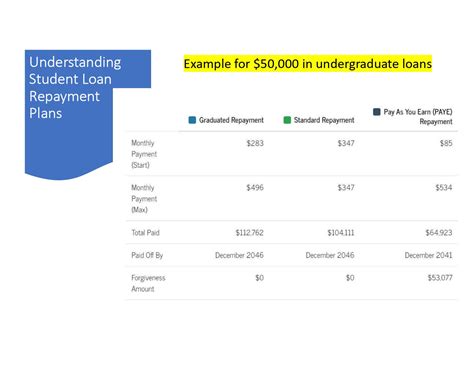 Understanding Student Loan Repayment Plans

Example for $50,000 in undergraduate loans

| | Graduated Repayment | Standard Repayment | Pay As You Earn (PAYE) Repayment |
|---|---|---|---|
| Monthly Payment (Start) | $283 | $347 | $85 |
| Monthly Payment (Max) | $496 | $347 | $534 |
| Total Paid | $112,762 | $104,111 | $64,923 |
| Paid Off By | December 2046 | December 2046 | December 2041 |
| Forgiveness Amount | $0 | $0 | $53,077 |